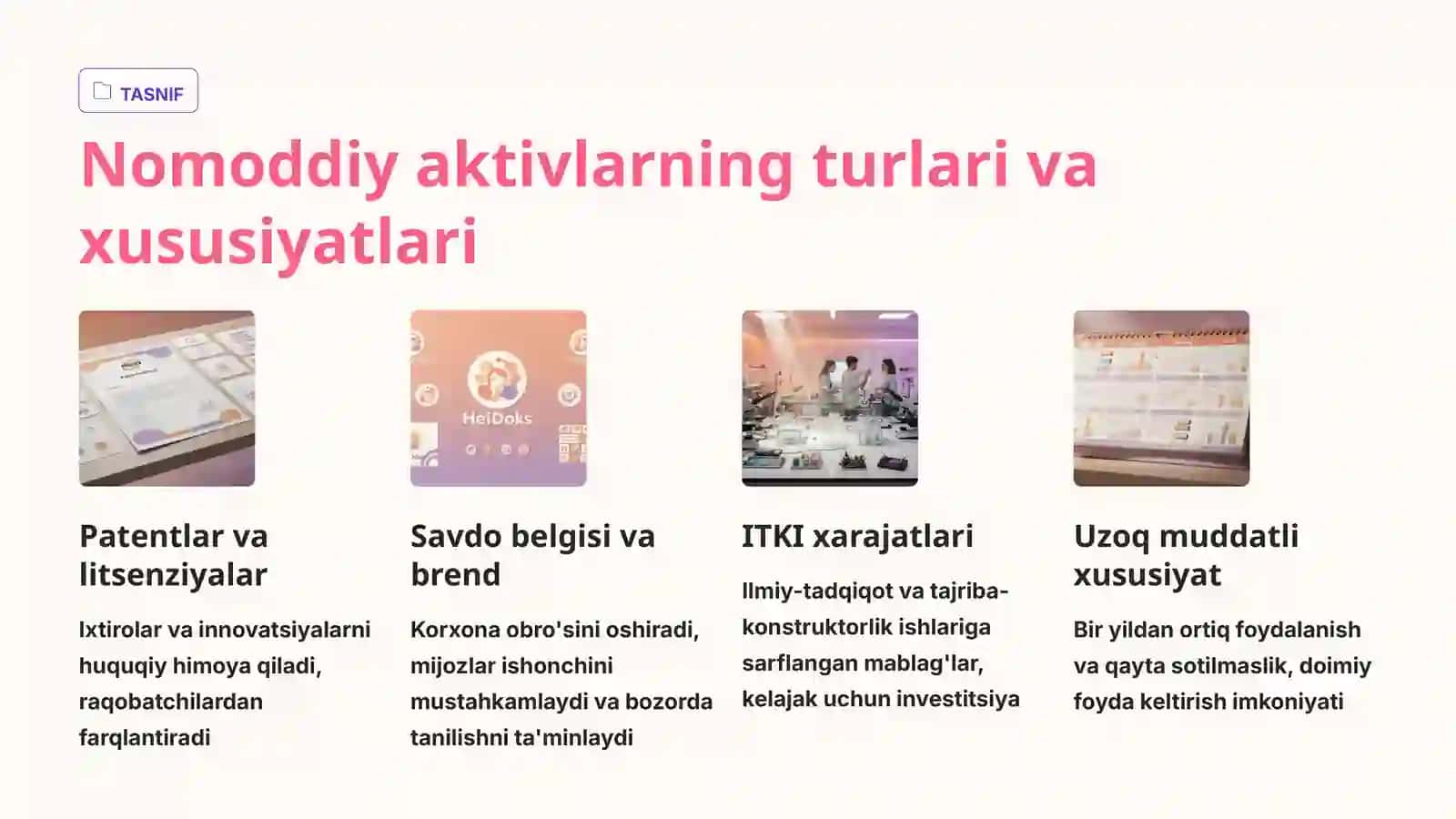 TASNIF

Nomoddiy aktivlarning turlari va xususiyatlari

HeiDoks

Patentlar va litsenziyalar

Ixtirolar va innovatsiyalarni huquqiy himoya qiladi, raqobatchilardan farqlantiradi

Savdo belgisi va brend

Korxona obro'sini oshiradi, mijozlar ishonchini mustahkamlaydi va bozorda tanilishni ta'minlaydi

ITKI xarajatlari

Ilmiy-tadqiqot va tajriba-konstruktorlik ishlariga sarflangan mablag'lar, kelajak uchun investitsiya

Uzoq muddatli xususiyat

Bir yildan ortiq foydalanish va qayta sotilmaslik, doimiy foyda keltirish imkoniyati